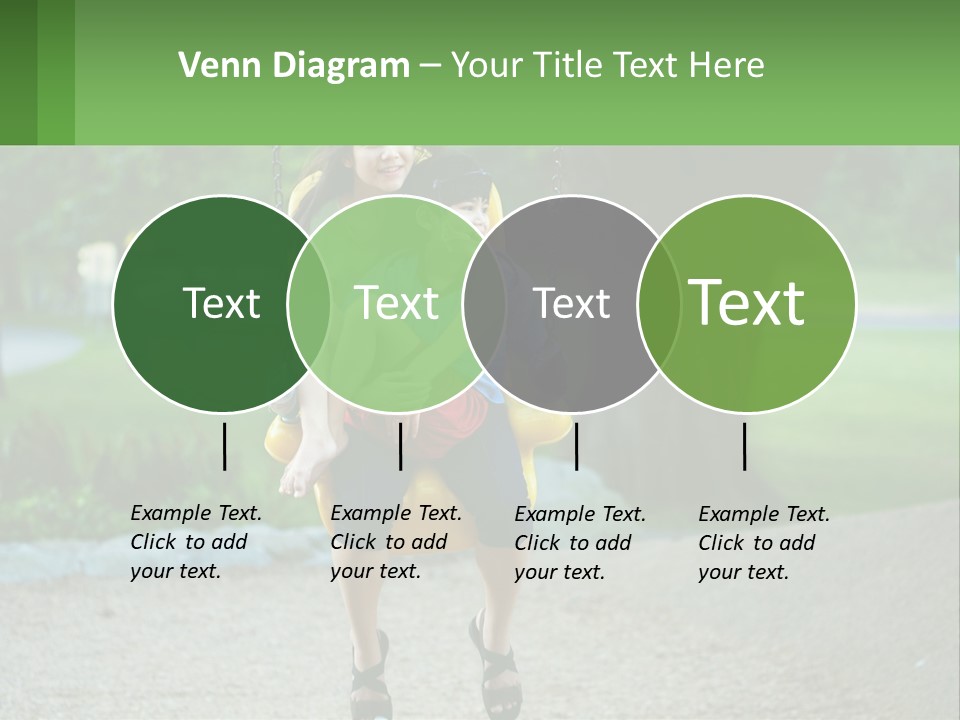 Venn Diagram – Your Title Text Here

Text

Text

Text

Text

Example Text. Click to add your text.

Example Text. Click to add your text.

Example Text. Click to add your text.

Example Text. Click to add your text.